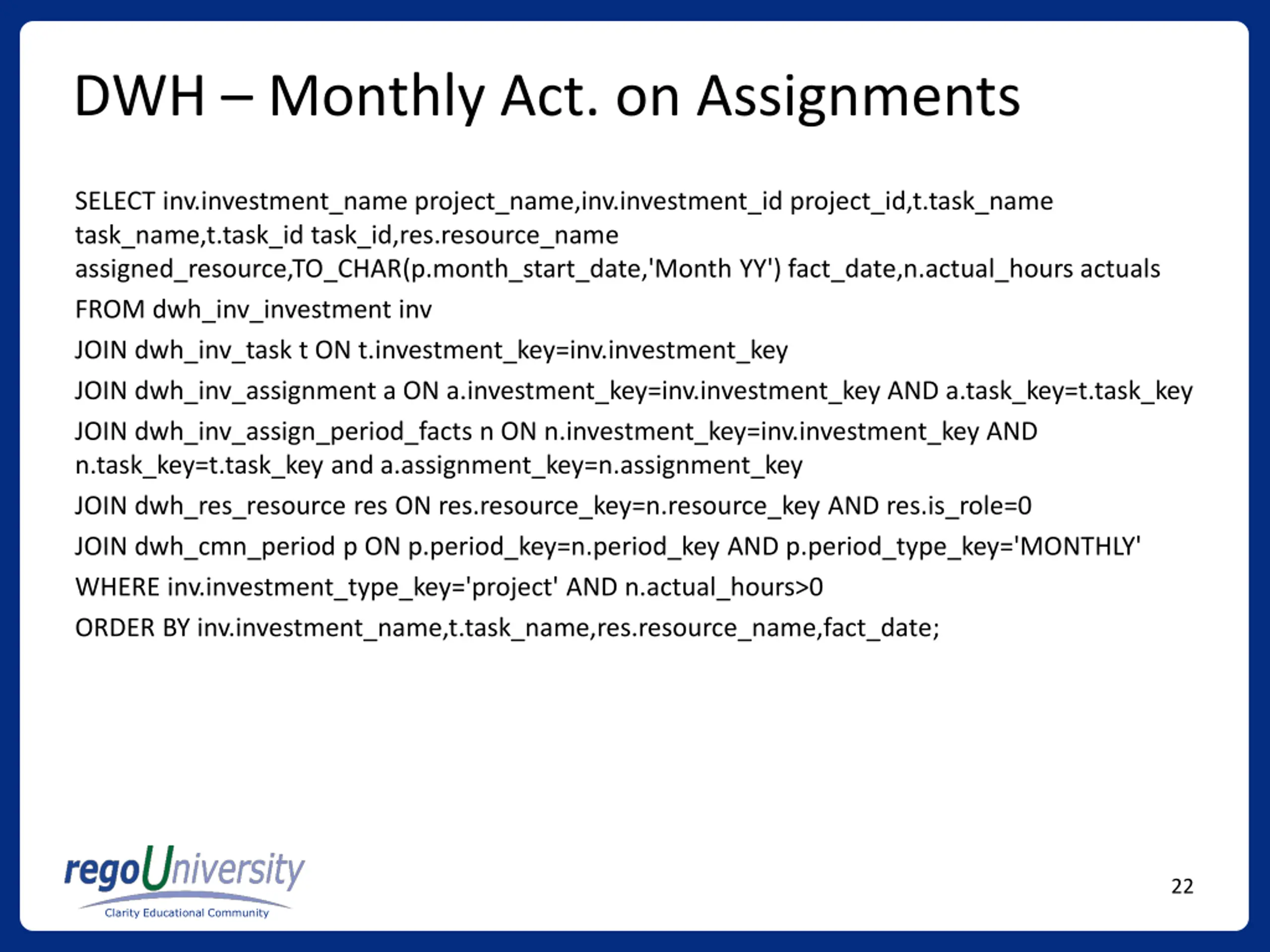 DWH – Monthly Act. on Assignments

SELECT inv.investment_name project_name,inv.investment_id project_id,t.task_name task_name,t.task_id task_id,res.resource_name assigned_resource,TO_CHAR(p.month_start_date,'Month YY') fact_date,n.actual_hours actuals

FROM dwh_inv_investment inv

JOIN dwh_inv_task t ON t.investment_key=inv.investment_key

JOIN dwh_inv_assignment a ON a.investment_key=inv.investment_key AND a.task_key=t.task_key

JOIN dwh_inv_assign_period_facts n ON n.investment_key=inv.investment_key AND n.task_key=t.task_key and a.assignment_key=n.assignment_key

JOIN dwh_res_resource res ON res.resource_key=n.resource_key AND res.is_role=0

JOIN dwh_cmn_period p ON p.period_key=n.period_key AND p.period_type_key='MONTHLY'

WHERE inv.investment_type_key='project' AND n.actual_hours>0

ORDER BY inv.investment_name,t.task_name,res.resource_name,fact_date;

regoUniversity
Clarity Educational Community

22